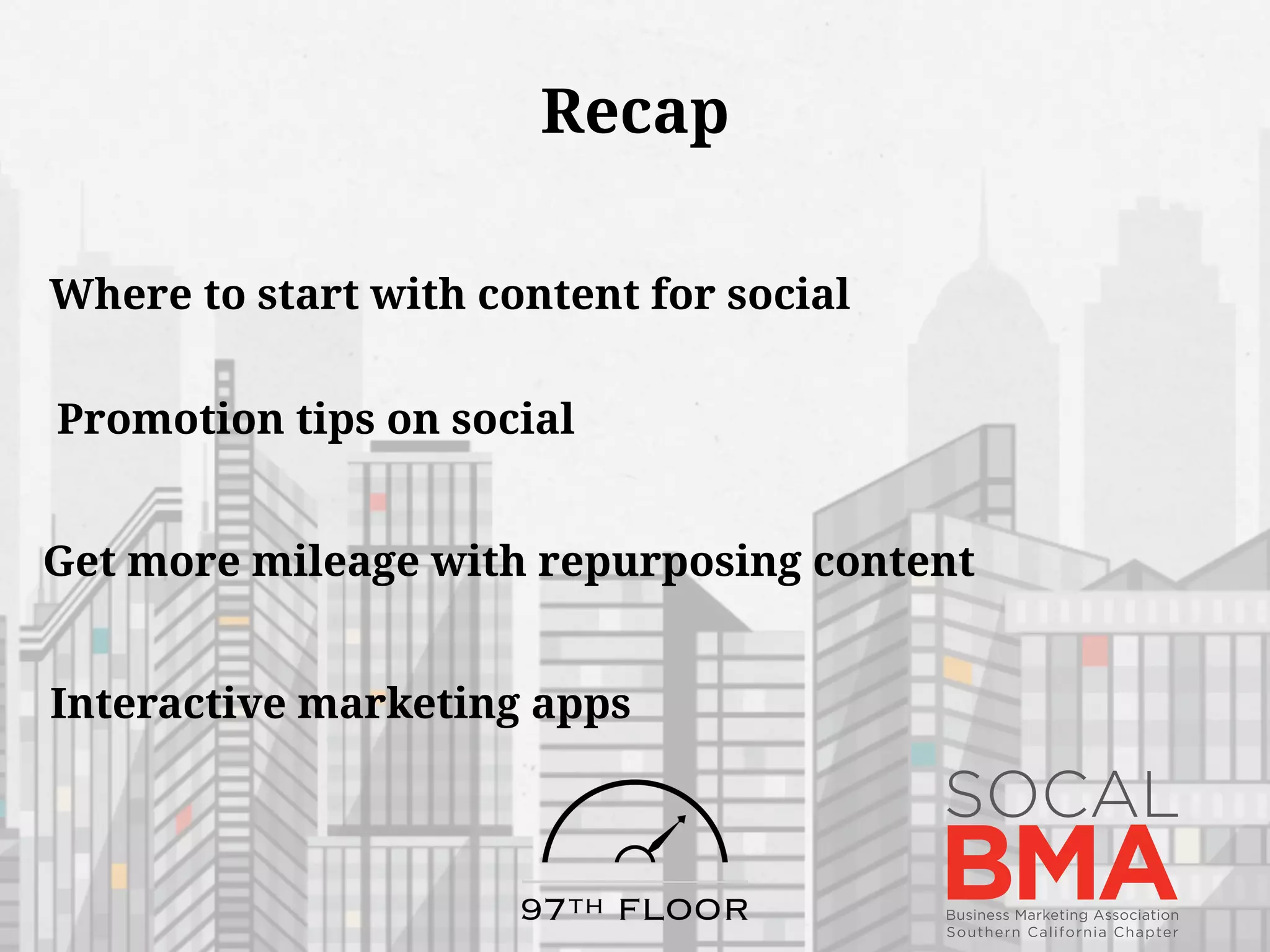 Recap

Where to start with content for social

Promotion tips on social

Get more mileage with repurposing content

Interactive marketing apps

97TH FLOOR

SOCAL
BMA
Business Marketing Association
Southern California Chapter